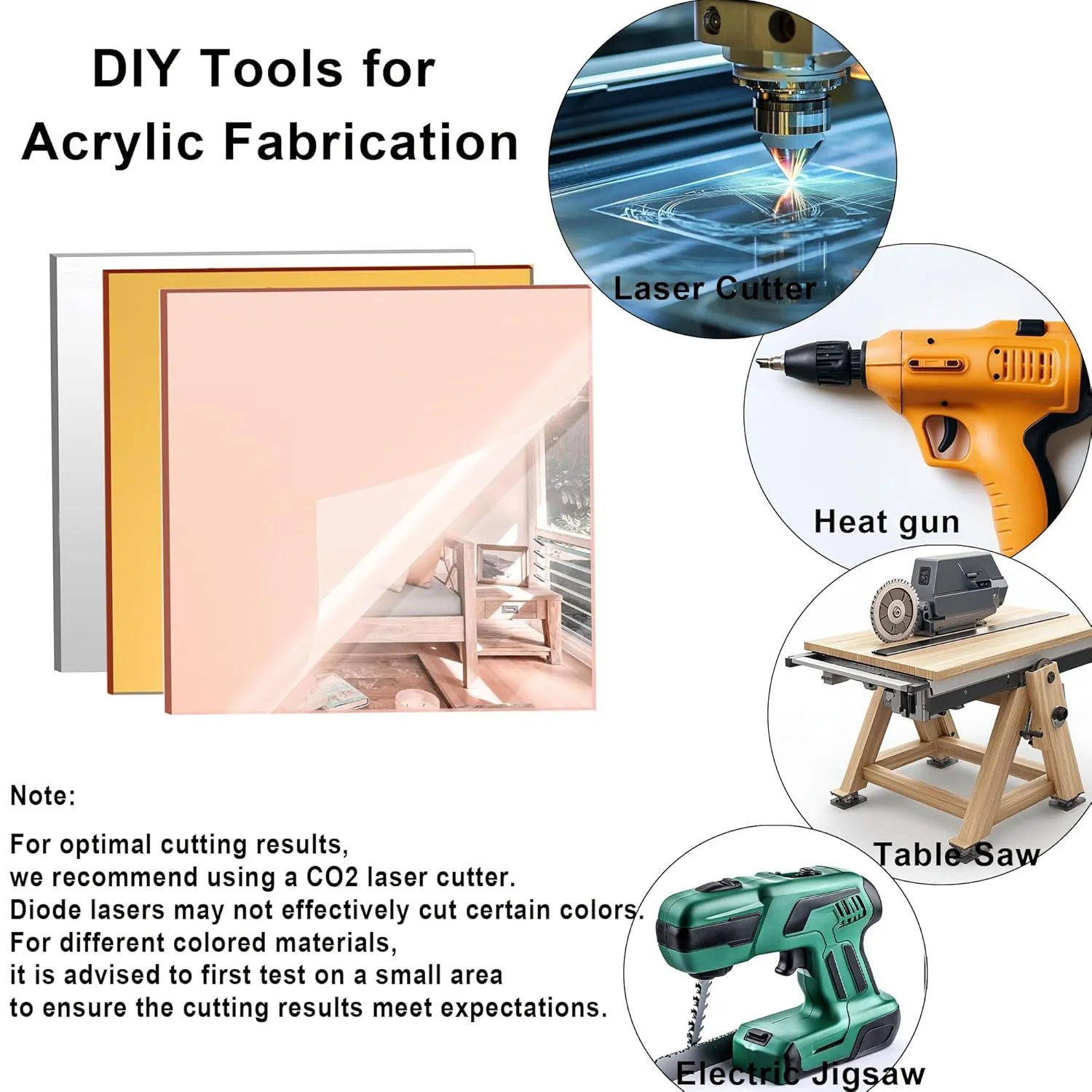 DIY Tools for Acrylic Fabrication

Laser Cutter

Heat gun

Table Saw

Electric Jigsaw

Note:

For optimal cutting results, we recommend using a CO2 laser cutter. Diode lasers may not effectively cut certain colors. For different colored materials, it is advised to first test on a small area to ensure the cutting results meet expectations.